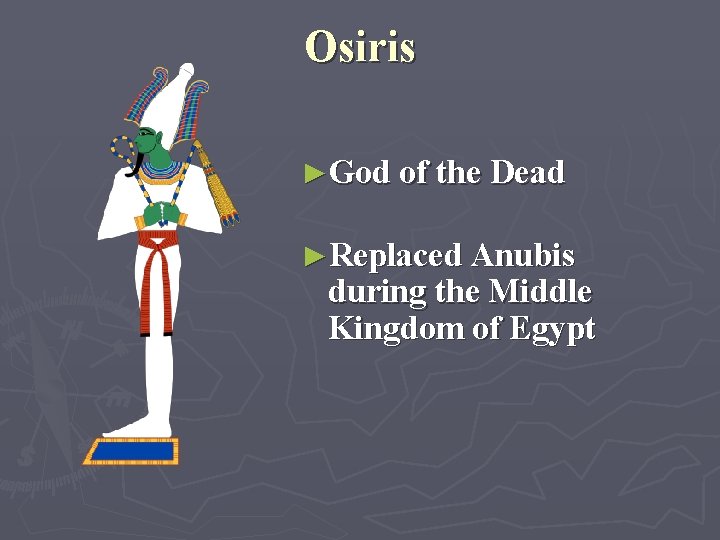 Osiris

►God of the Dead

►Replaced Anubis during the Middle Kingdom of Egypt